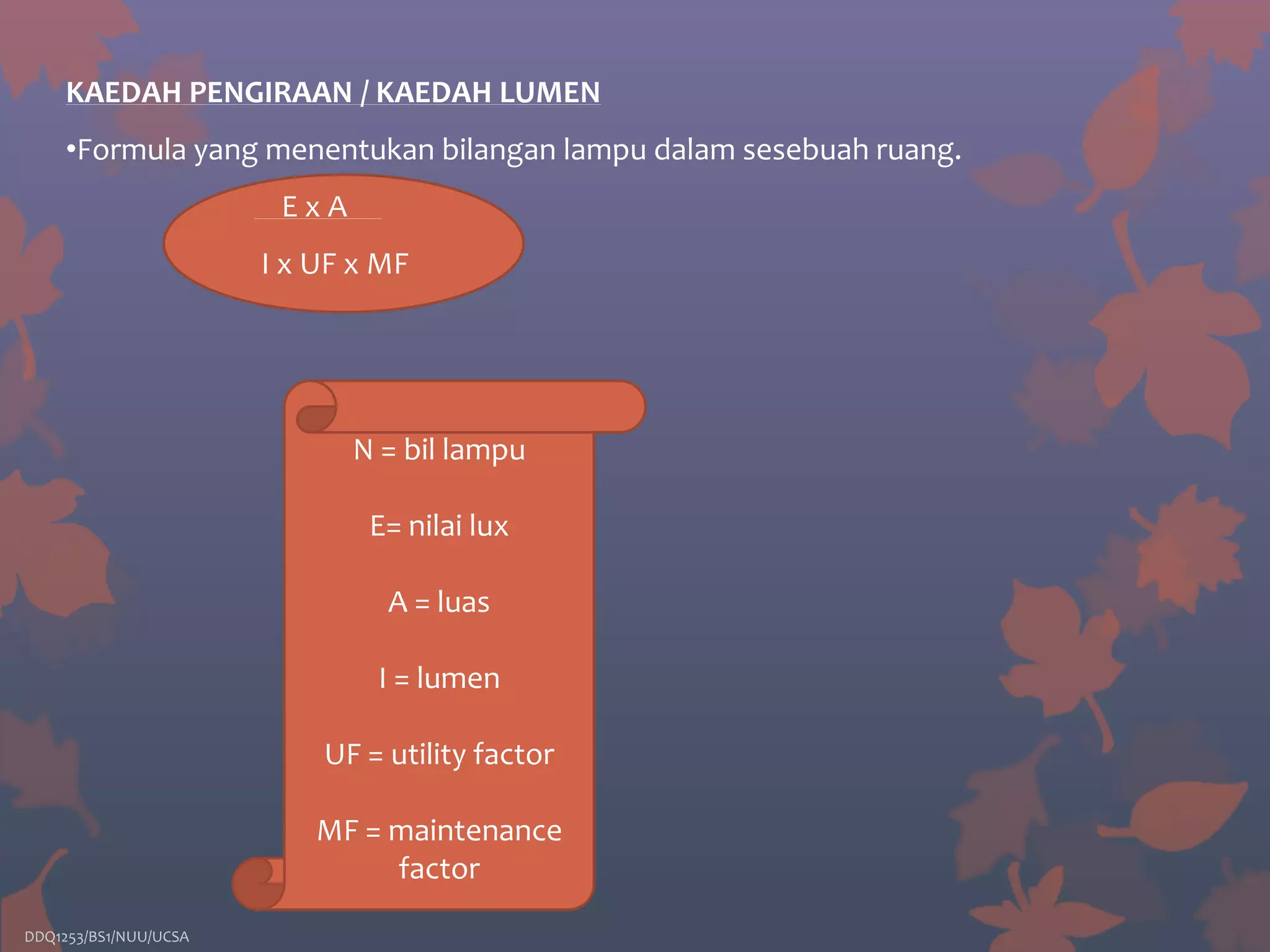 KAEDAH PENGIRAAN / KAEDAH LUMEN

•Formula yang menentukan bilangan lampu dalam sesebuah ruang.

$\frac{E \times A}{I \times UF \times MF}$

N = bil lampu

E= nilai lux

A = luas

I = lumen

UF = utility factor

MF = maintenance factor

DDQ1253/BS1/NUU/UCSA